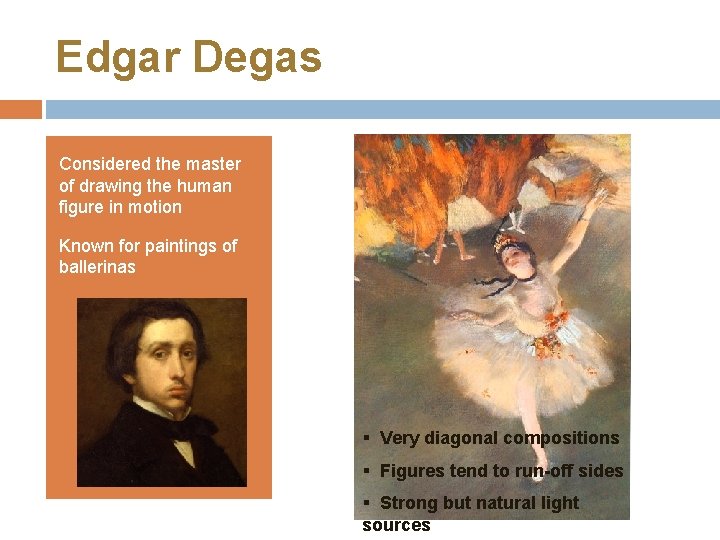 Edgar Degas

Considered the master of drawing the human figure in motion

Known for paintings of ballerinas

▪ Very diagonal compositions

▪ Figures tend to run-off sides

▪ Strong but natural light sources